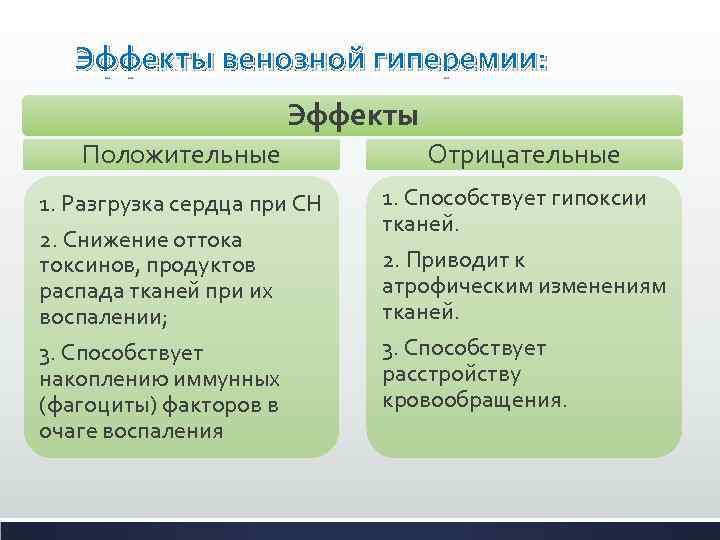 Эффекты венозной гиперемии:

Эффекты

Положительные

1. Разгрузка сердца при СН

2. Снижение оттока токсинов, продуктов распада тканей при их воспалении;

3. Способствует накоплению иммунных (фагоциты) факторов в очаге воспаления

Отрицательные

1. Способствует гипоксии тканей.

2. Приводит к атрофическим изменениям тканей.

3. Способствует расстройству кровообращения.